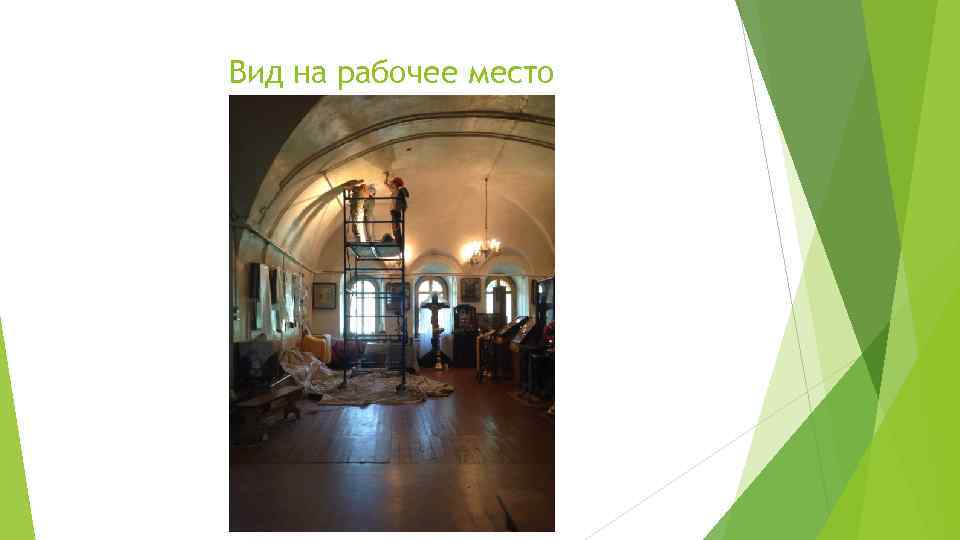 Вид на рабочее место